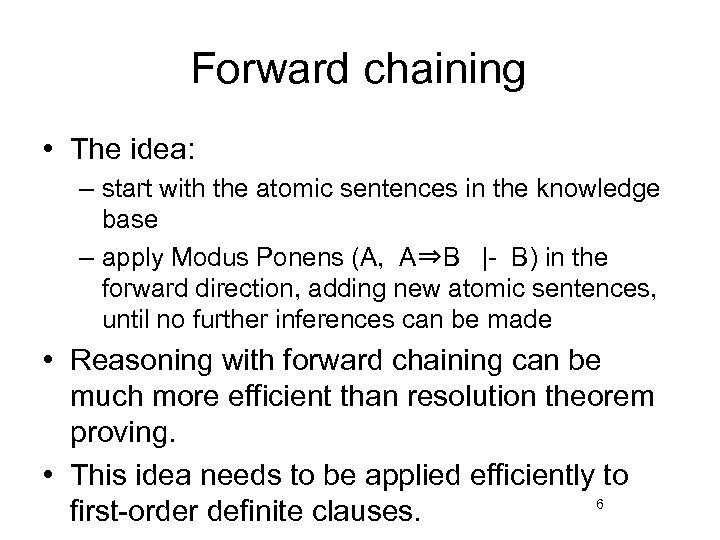 Forward chaining

• The idea:
– start with the atomic sentences in the knowledge base
– apply Modus Ponens (A, A⇒B |- B) in the forward direction, adding new atomic sentences, until no further inferences can be made

• Reasoning with forward chaining can be much more efficient than resolution theorem proving.

• This idea needs to be applied efficiently to first-order definite clauses.

6